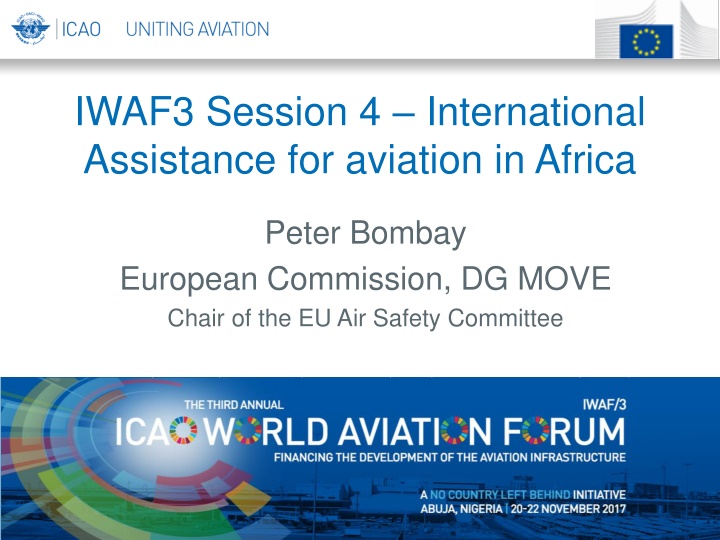 ICAO UNITING AVIATION

IWAF3 Session 4 – International Assistance for aviation in Africa

Peter Bombay

European Commission, DG MOVE

Chair of the EU Air Safety Committee

THE THIRD ANNUAL

IWAF/3

ICAO WORLD AVIATION FORUM

FINANCING THE DEVELOPMENT OF THE AVIATION INFRASTRUCTURE

A NO COUNTRY LEFT BEHIND INITIATIVE

ABUJA, NIGERIA | 20-22 NOVEMBER 2017